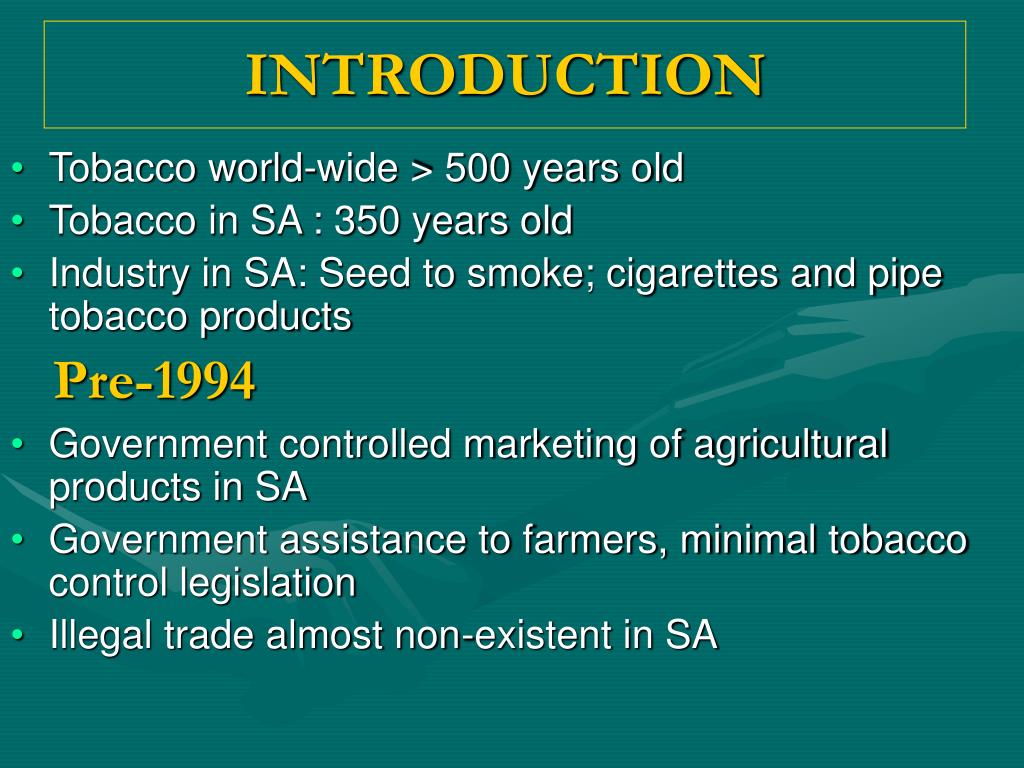 INTRODUCTION

• Tobacco world-wide > 500 years old
• Tobacco in SA : 350 years old
• Industry in SA: Seed to smoke; cigarettes and pipe tobacco products

Pre-1994

• Government controlled marketing of agricultural products in SA
• Government assistance to farmers, minimal tobacco control legislation
• Illegal trade almost non-existent in SA